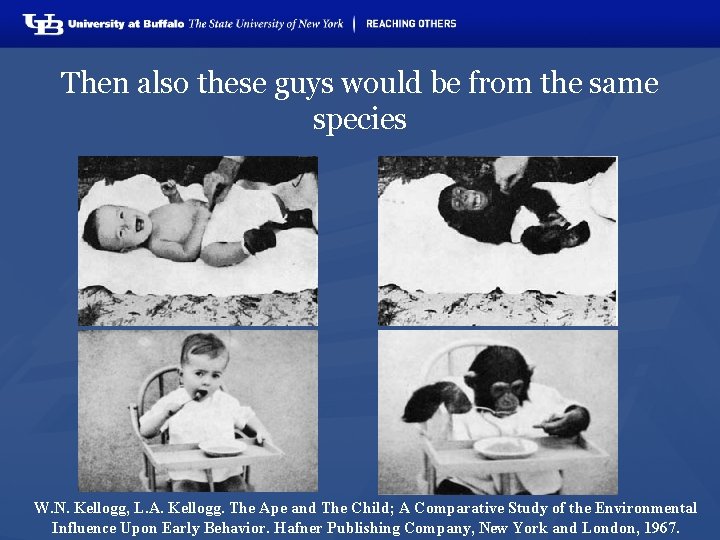 UB University at Buffalo The State University of New York | REACHING OTHERS

Then also these guys would be from the same species

W.N. Kellogg, L.A. Kellogg. The Ape and The Child; A Comparative Study of the Environmental Influence Upon Early Behavior. Hafner Publishing Company, New York and London, 1967.